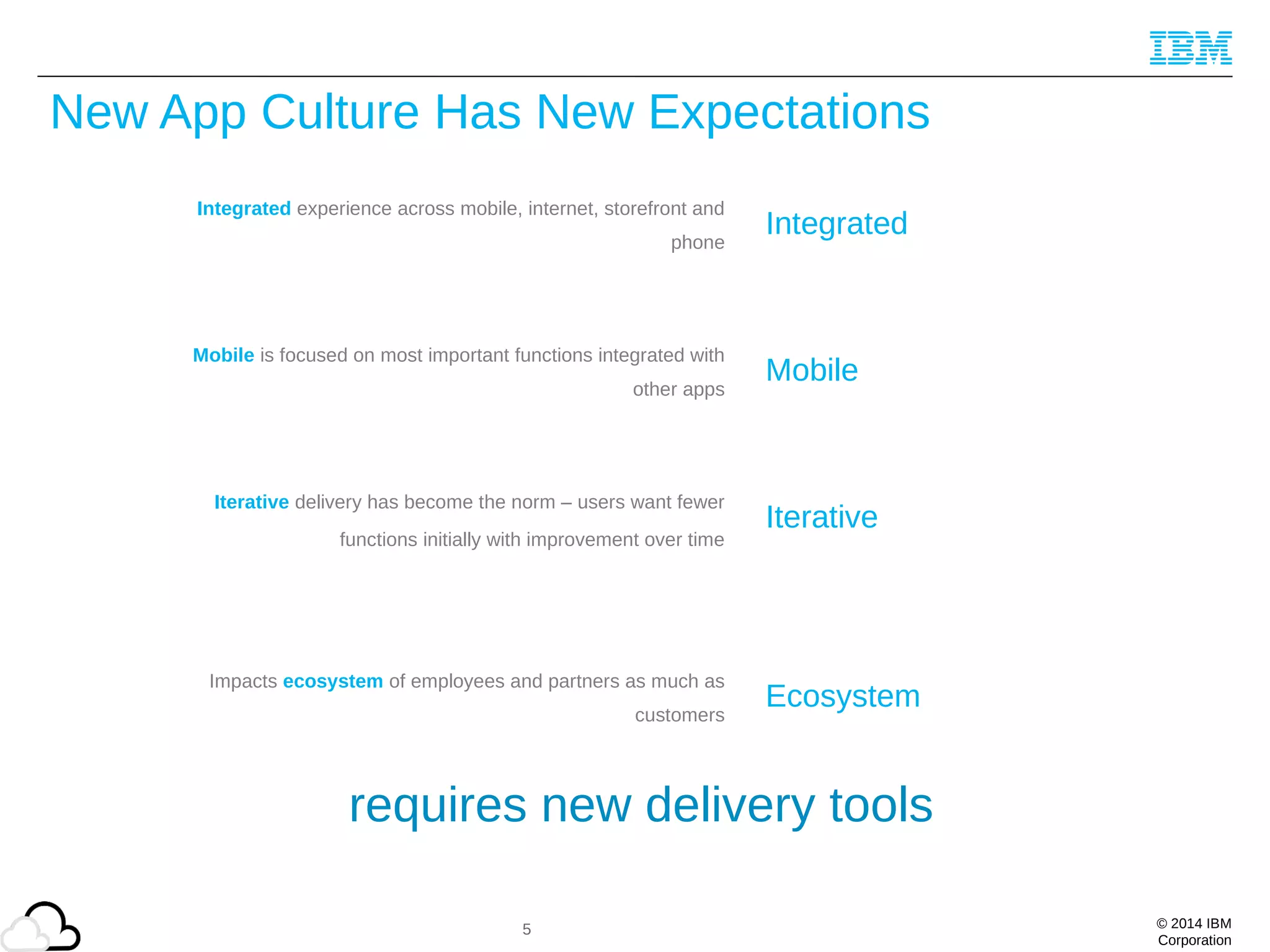 IBM

New App Culture Has New Expectations

Integrated experience across mobile, internet, storefront and phone

Integrated

Mobile is focused on most important functions integrated with other apps

Mobile

Iterative delivery has become the norm – users want fewer functions initially with improvement over time

Iterative

Impacts ecosystem of employees and partners as much as customers

Ecosystem

requires new delivery tools

5

© 2014 IBM Corporation